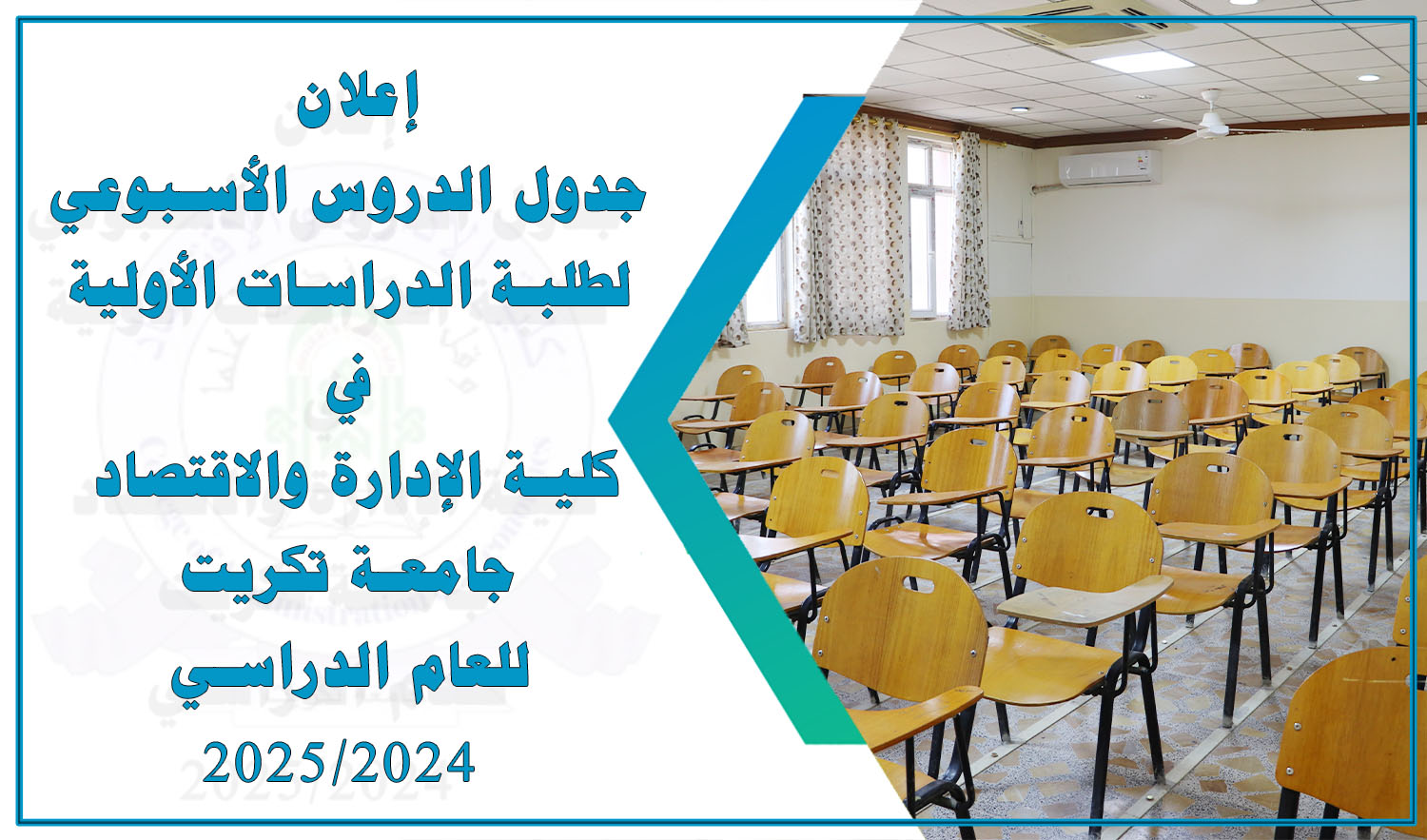 إعلان
جدول الدروس الأسبوعي
لطلبة الدراسات الأولية
في
كلية الإدارة والاقتصاد
جامعة تكريت
للعام الدراسي
2025/2024